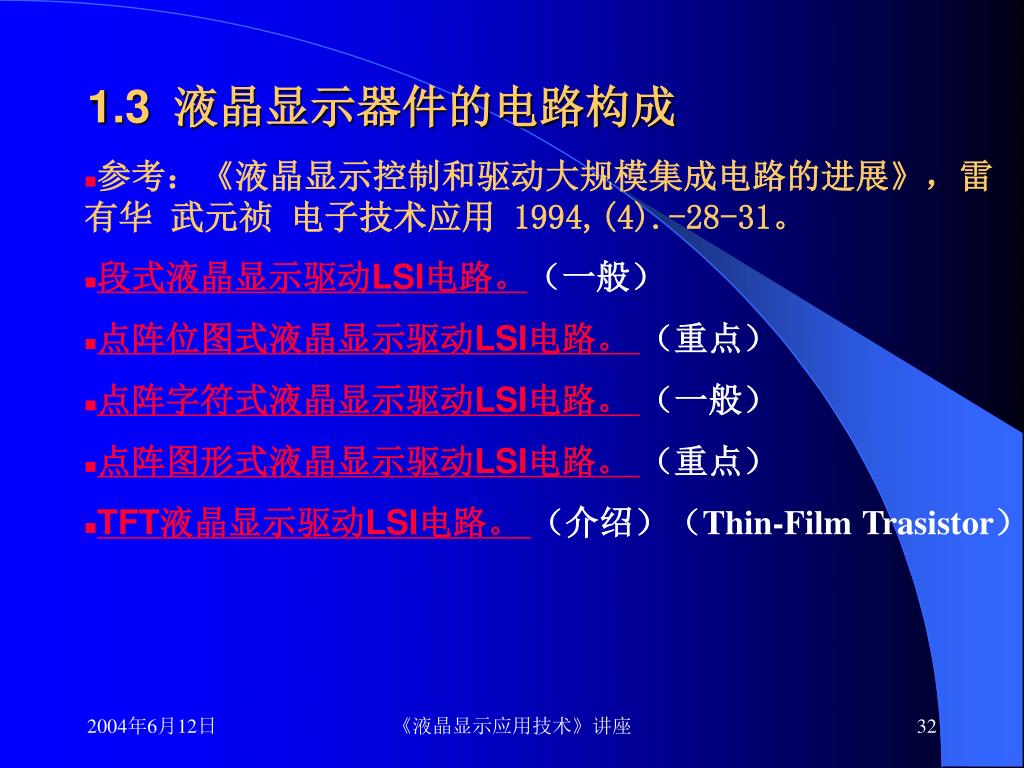 1.3 液晶显示器件的电路构成

参考：《液晶显示控制和驱动大规模集成电路的进展》，雷有华 武元祯 电子技术应用 1994,(4).-28-31。

段式液晶显示驱动LSI电路。（一般）

点阵位图式液晶显示驱动LSI电路。（重点）

点阵字符式液晶显示驱动LSI电路。（一般）

点阵图形式液晶显示驱动LSI电路。（重点）

TFT液晶显示驱动LSI电路。（介绍）（Thin-Film Trasistor）

2004年6月12日

《液晶显示应用技术》讲座

32